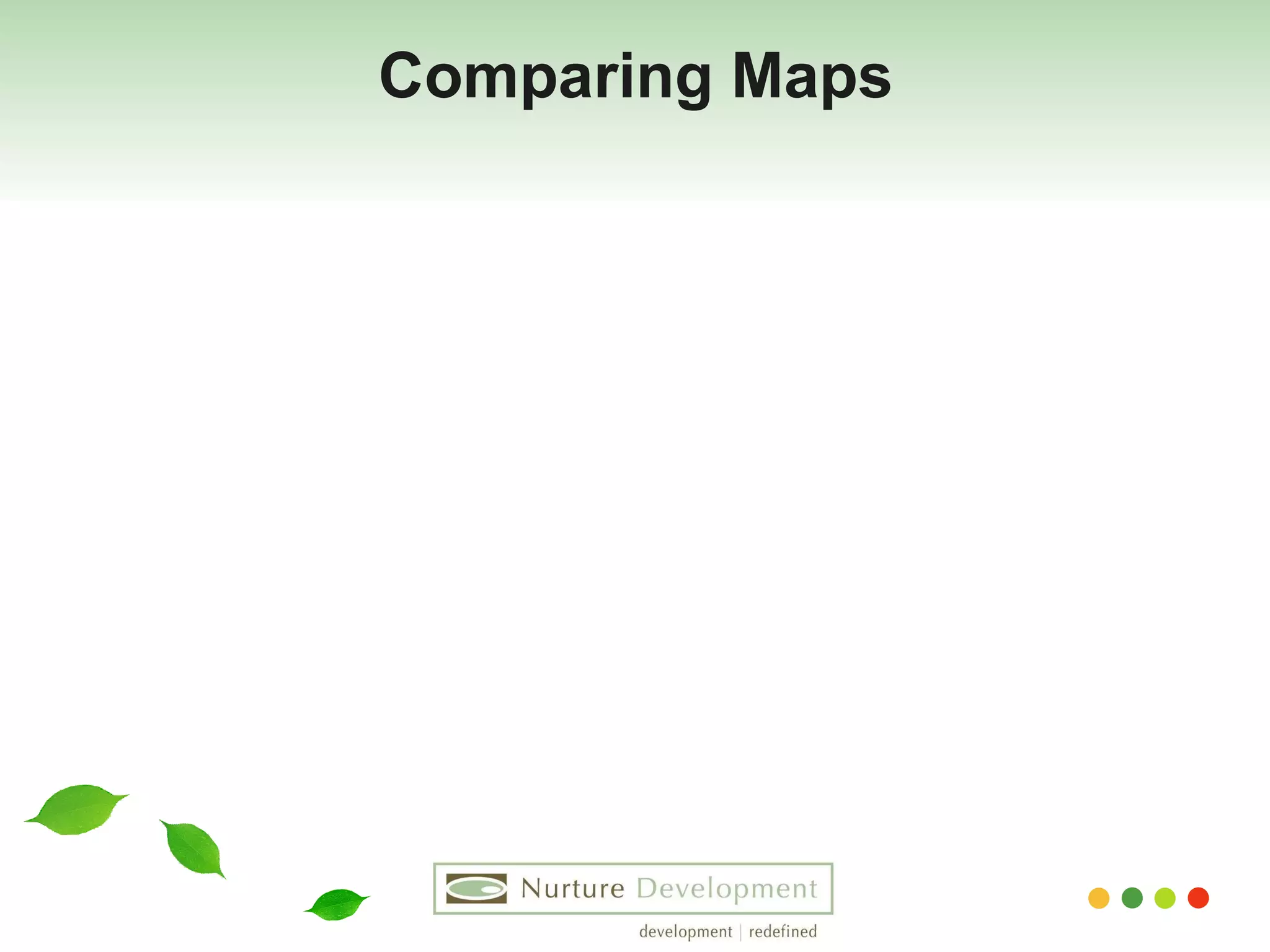 Comparing Maps

Nurture Development

development | redefined